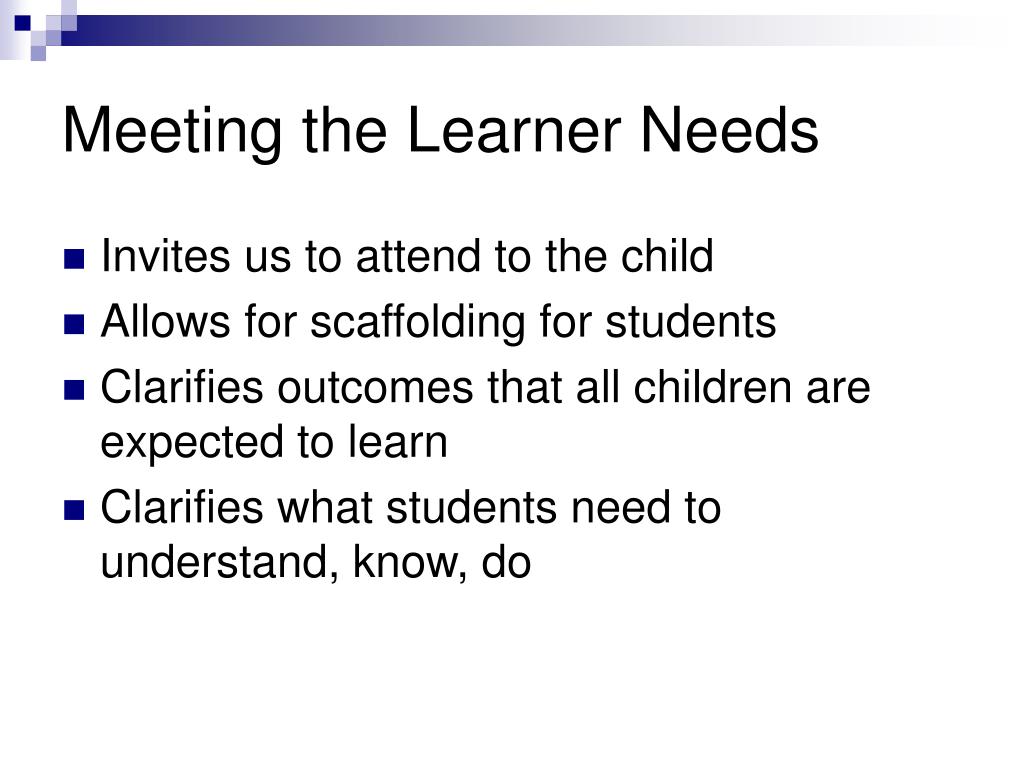 Meeting the Learner Needs

- Invites us to attend to the child
- Allows for scaffolding for students
- Clarifies outcomes that all children are expected to learn
- Clarifies what students need to understand, know, do